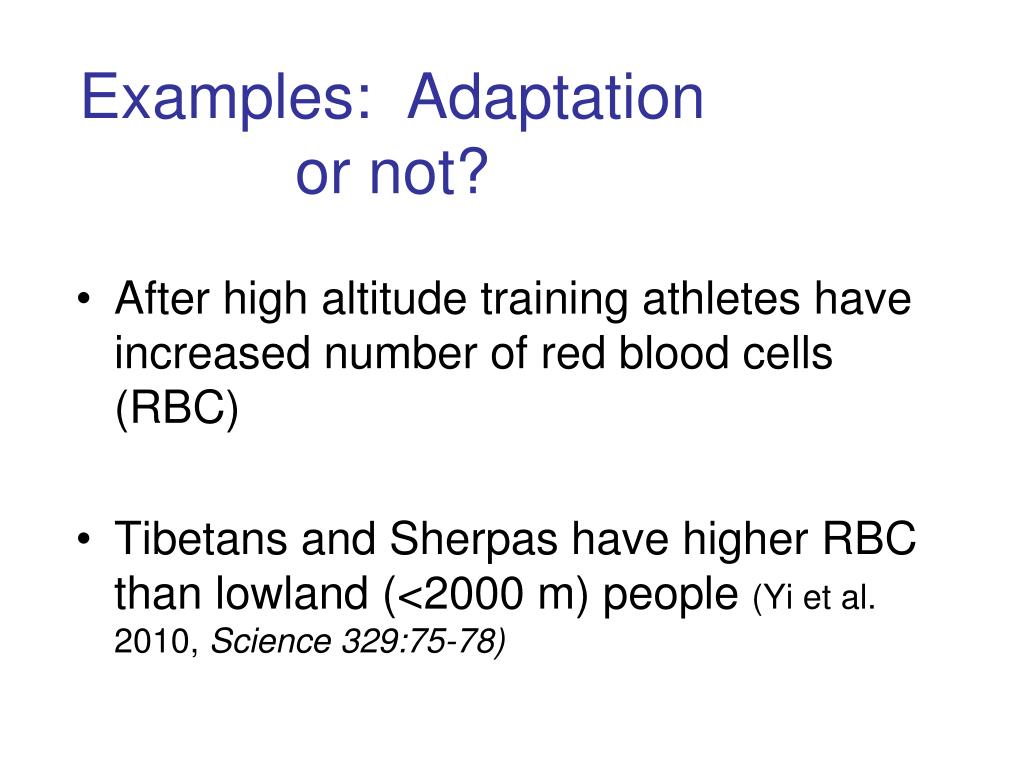 Examples: Adaptation or not?

• After high altitude training athletes have increased number of red blood cells (RBC)

• Tibetans and Sherpas have higher RBC than lowland (<2000 m) people (Yi et al. 2010, Science 329:75-78)